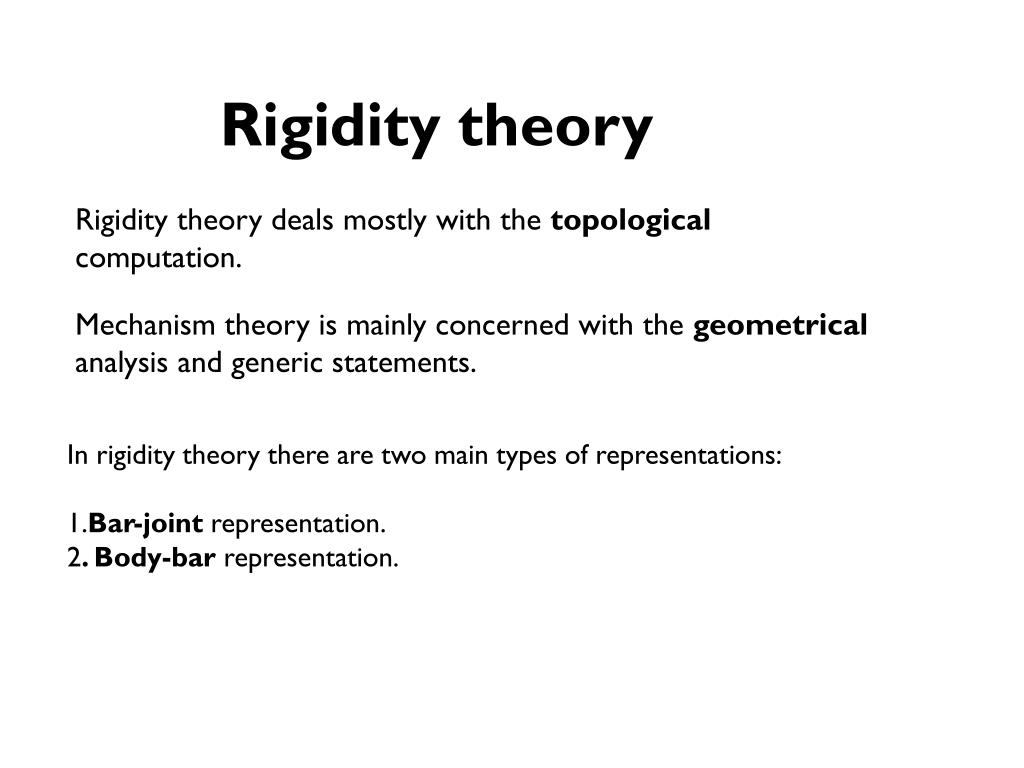 Rigidity theory

Rigidity theory deals mostly with the topological computation.

Mechanism theory is mainly concerned with the geometrical analysis and generic statements.

In rigidity theory there are two main types of representations:

1.Bar-joint representation.
2. Body-bar representation.